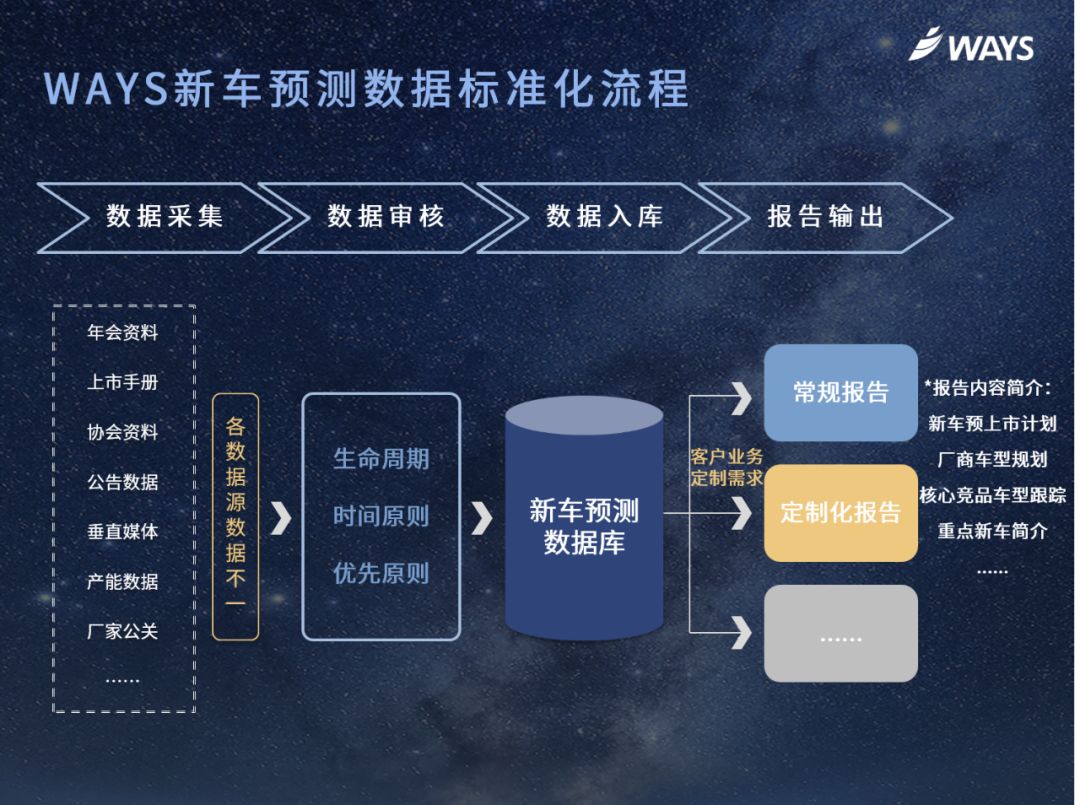 WAYS

WAYS新车预测数据标准化流程

数据采集

数据审核

数据入库

报告输出

年会资料

上市手册

协会资料

公告数据

垂直媒体

产能数据

厂家公关

……

各数据源数据不一

生命周期

时间原则

优先原则

新车预测数据库

客户业务定制需求

常规报告

定制化报告

……

*报告内容简介：

新车预上市计划

厂商车型规划

核心竞品车型跟踪

重点新车简介

……